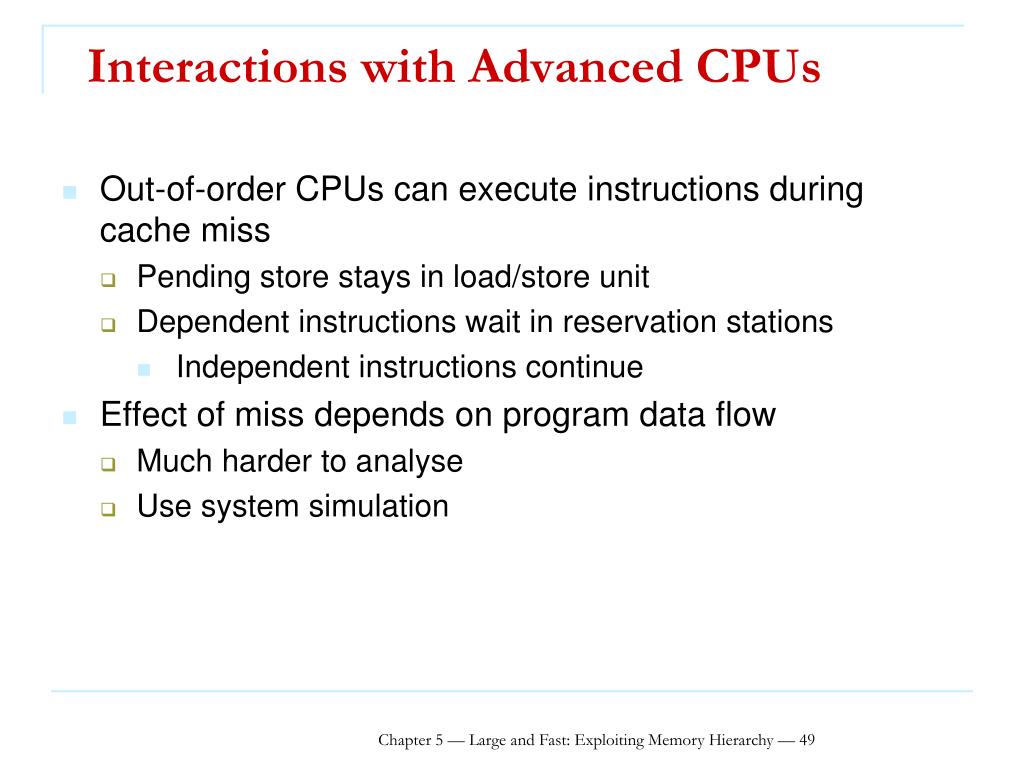 Interactions with Advanced CPUs

Out-of-order CPUs can execute instructions during cache miss

Pending store stays in load/store unit

Dependent instructions wait in reservation stations

Independent instructions continue

Effect of miss depends on program data flow

Much harder to analyse

Use system simulation

Chapter 5 — Large and Fast: Exploiting Memory Hierarchy — 49